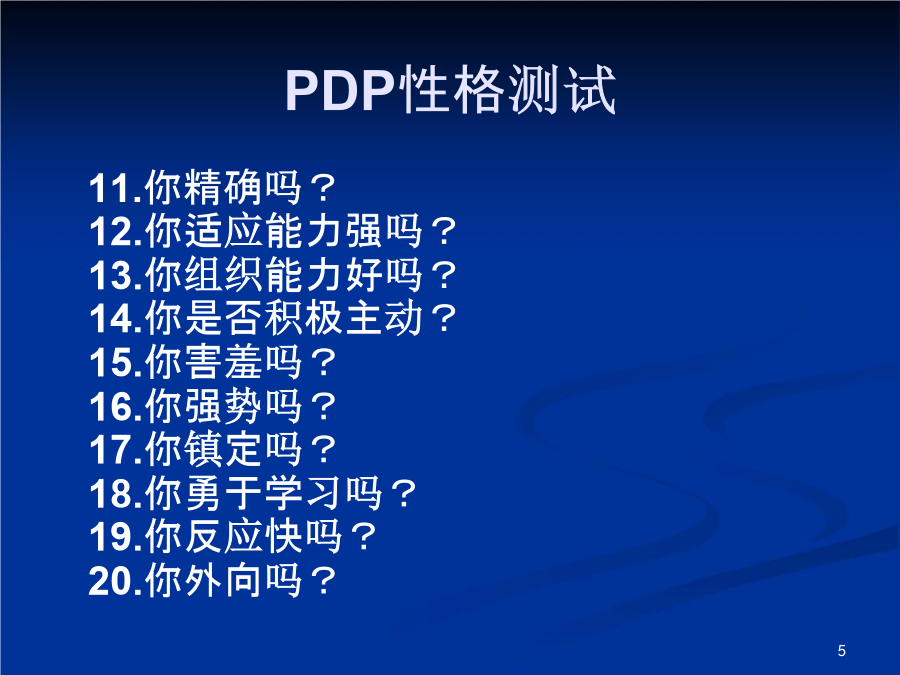 PDP性格测试

11.你精确吗？
12.你适应能力强吗？
13.你组织能力好吗？
14.你是否积极主动？
15.你害羞吗？
16.你强势吗？
17.你镇定吗？
18.你勇于学习吗？
19.你反应快吗？
20.你外向吗？

5